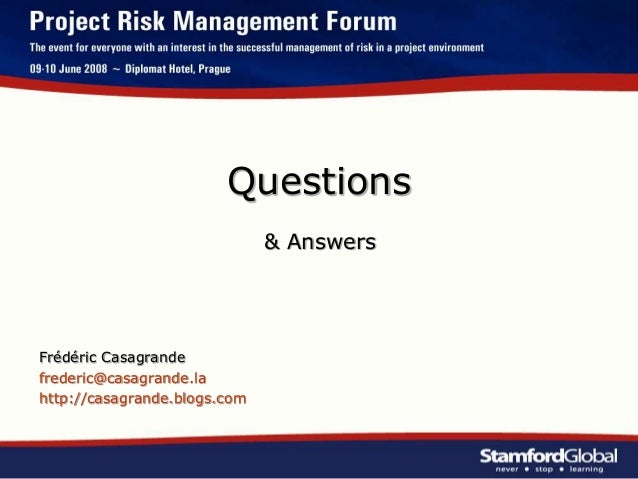 Project Risk Management Forum

The event for everyone with an interest in the successful management of risk in a project environment

09-10 June 2008 ~ Diplomat Hotel, Prague

Questions

& Answers

Frédéric Casagrande
frederic@casagrande.la
http://casagrande.blogs.com

StamfordGlobal
never • stop • learning